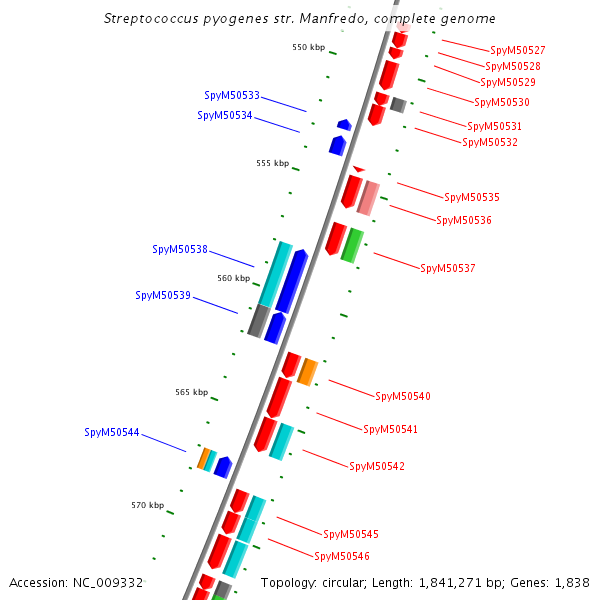 Streptococcus pyogenes str. Manfredo, complete genome

550 kbp

SpyM50527

SpyM50528

SpyM50529

SpyM50530

SpyM50533

SpyM50534

SpyM50531

SpyM50532

555 kbp

SpyM50535

SpyM50536

SpyM50538

SpyM50537

560 kbp

SpyM50539

565 kbp

SpyM50540

SpyM50541

SpyM50544

SpyM50542

570 kbp

SpyM50545

SpyM50546

Accession: NC_009332

Topology: circular; Length: 1,841,271 bp; Genes: 1,838